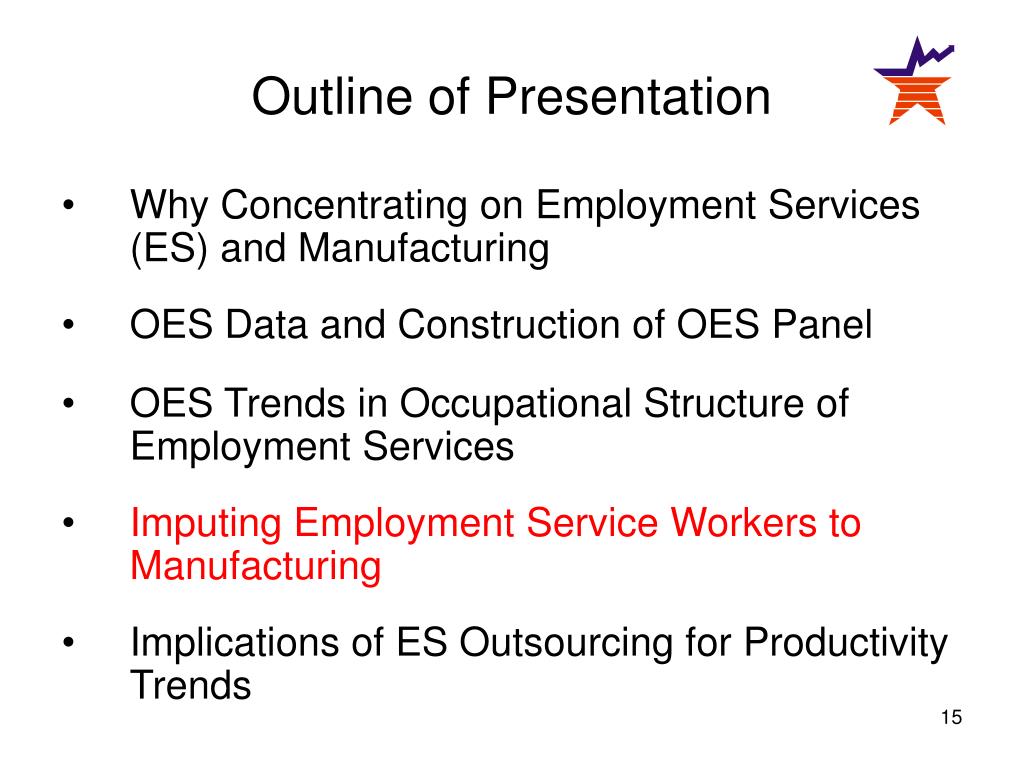 Outline of Presentation

• Why Concentrating on Employment Services (ES) and Manufacturing

• OES Data and Construction of OES Panel

• OES Trends in Occupational Structure of Employment Services

• Imputing Employment Service Workers to Manufacturing

• Implications of ES Outsourcing for Productivity Trends

15